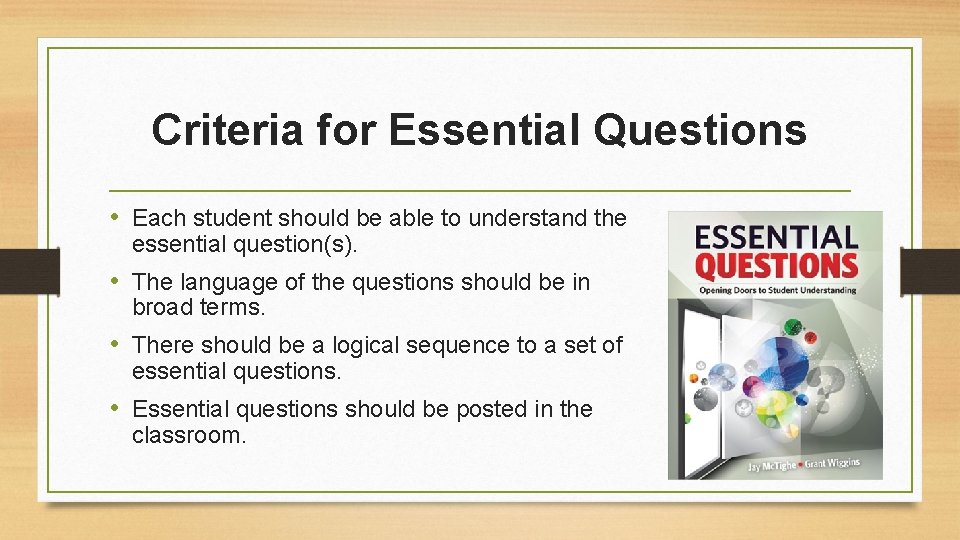 Criteria for Essential Questions

• Each student should be able to understand the essential question(s).

• The language of the questions should be in broad terms.

• There should be a logical sequence to a set of essential questions.

• Essential questions should be posted in the classroom.

ESSENTIAL QUESTIONS
Opening Doors to Student Understanding
Jay McTighe • Grant Wiggins